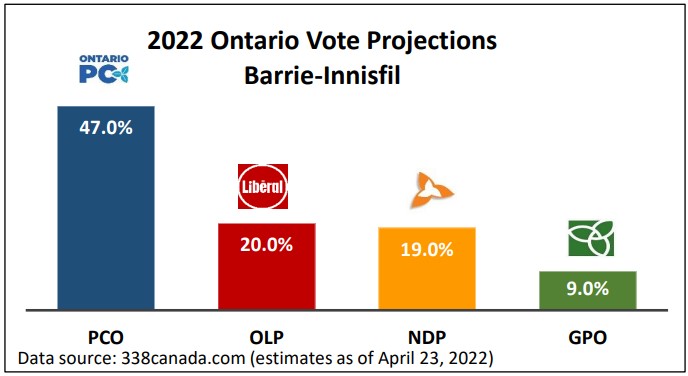 2022 Ontario Vote Projections
Barrie-Innisfil

ONTARIO PC

47.0%

Libéral

20.0%

19.0%

9.0%

PCO

OLP

NDP

GPO

Data source: 338canada.com (estimates as of April 23, 2022)